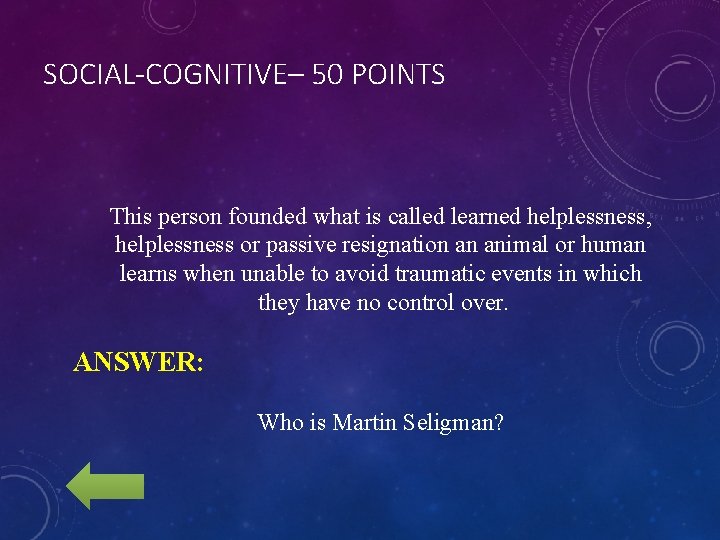 SOCIAL-COGNITIVE– 50 POINTS

This person founded what is called learned helplessness, helplessness or passive resignation an animal or human learns when unable to avoid traumatic events in which they have no control over.

ANSWER:

Who is Martin Seligman?